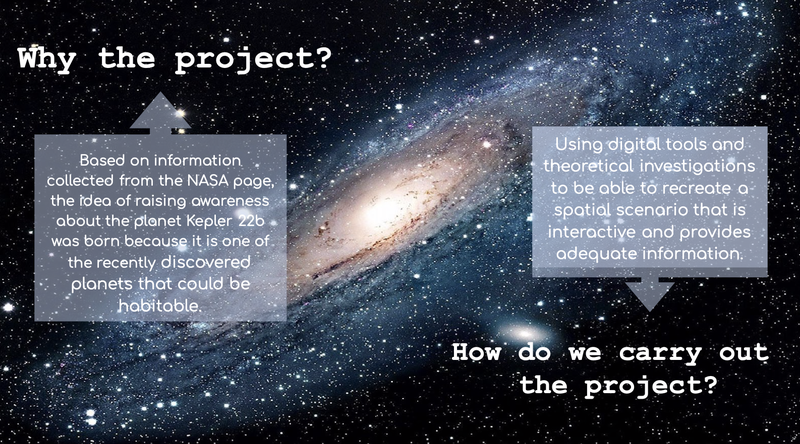 Why the project?

Based on information collected from the NASA page, the idea of raising awareness about the planet Kepler 22b was born because it is one of the recently discovered planets that could be habitable.

Using digital tools and theoretical investigations to be able to recreate a spatial scenario that is interactive and provides adequate information.

How do we carry out the project?